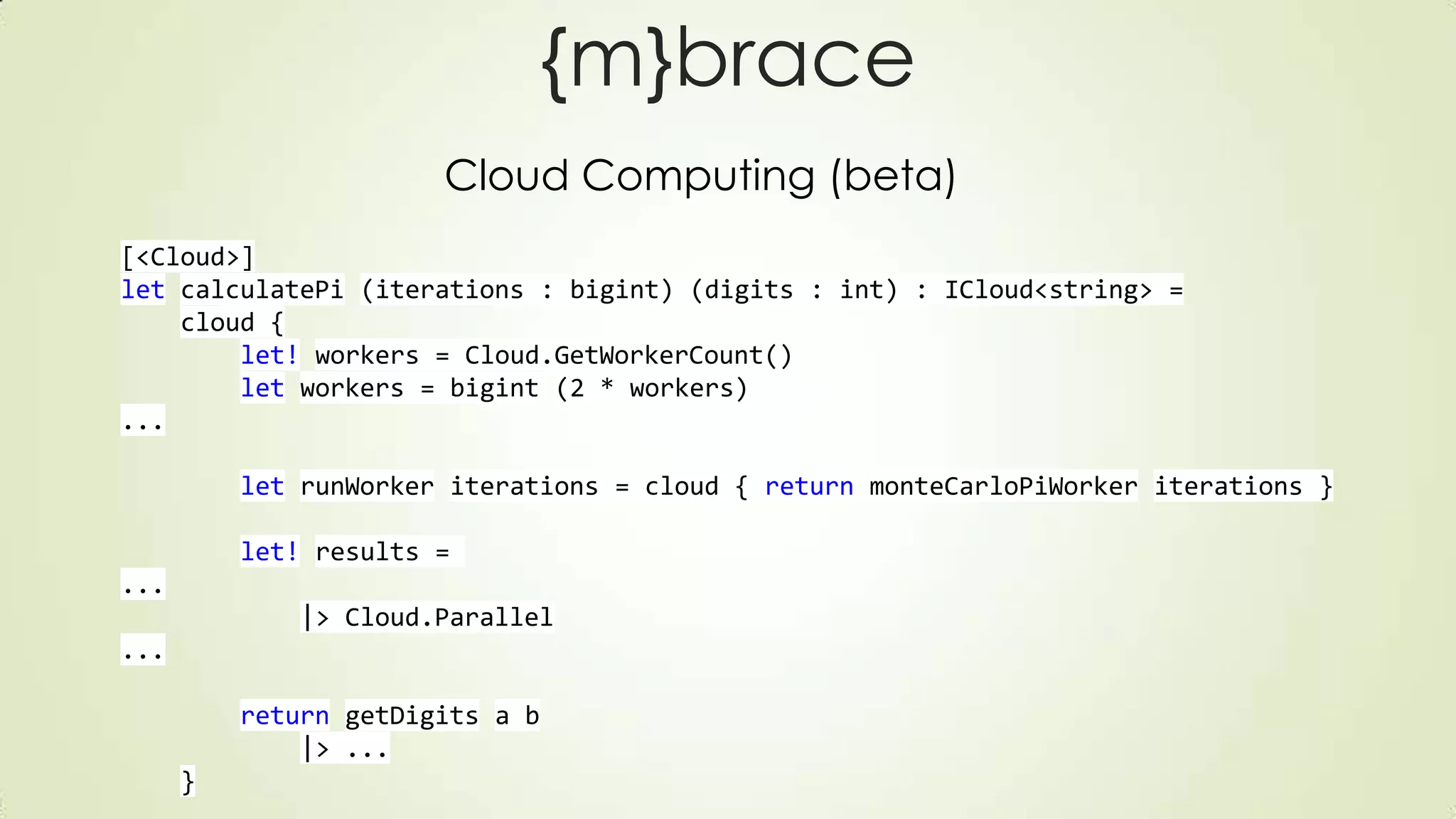 {m}brace

Cloud Computing (beta)

[<Cloud>]
let calculatePi (iterations : bigint) (digits : int) : ICloud<string> =
    cloud {
        let! workers = Cloud.GetWorkerCount()
        let workers = bigint (2 * workers)
...

        let runWorker iterations = cloud { return monteCarloPiWorker iterations }

        let! results =
...
            |> Cloud.Parallel
...

        return getDigits a b
            |> ...
    }